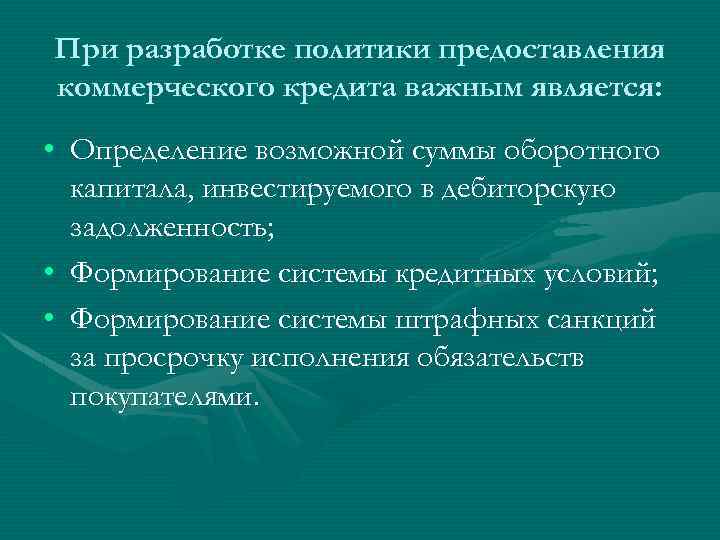 При разработке политики предоставления коммерческого кредита важным является:

• Определение возможной суммы оборотного капитала, инвестируемого в дебиторскую задолженность;
• Формирование системы кредитных условий;
• Формирование системы штрафных санкций за просрочку исполнения обязательств покупателями.